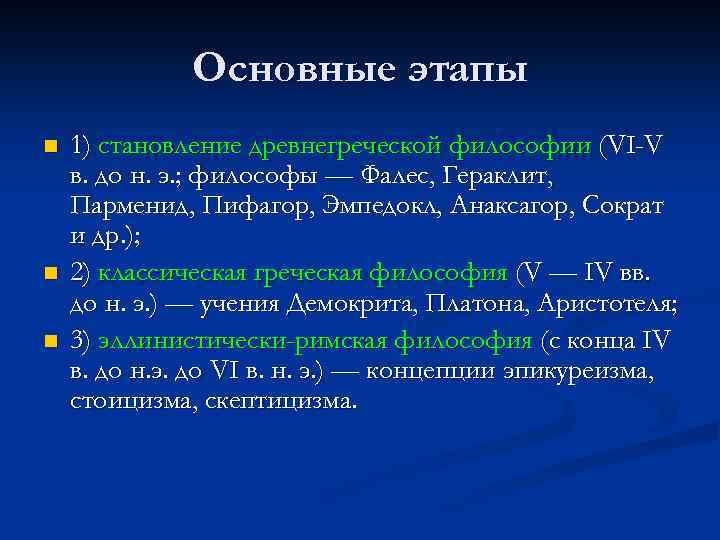 Основные этапы

1) становление древнегреческой философии (VI-V в. до н. э.; философы — Фалес, Гераклит, Парменид, Пифагор, Эмпедокл, Анаксагор, Сократ и др.);

2) классическая греческая философия (V — IV вв. до н. э.) — учения Демокрита, Платона, Аристотеля;

3) эллинистически-римская философия (с конца IV в. до н.э. до VI в. н. э.) — концепции эпикуреизма, стоицизма, скептицизма.